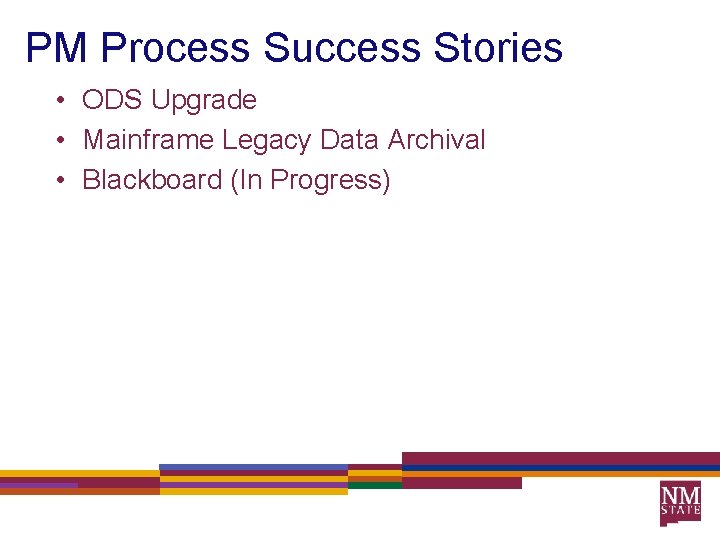 PM Process Success Stories

• ODS Upgrade
• Mainframe Legacy Data Archival
• Blackboard (In Progress)

NM STATE